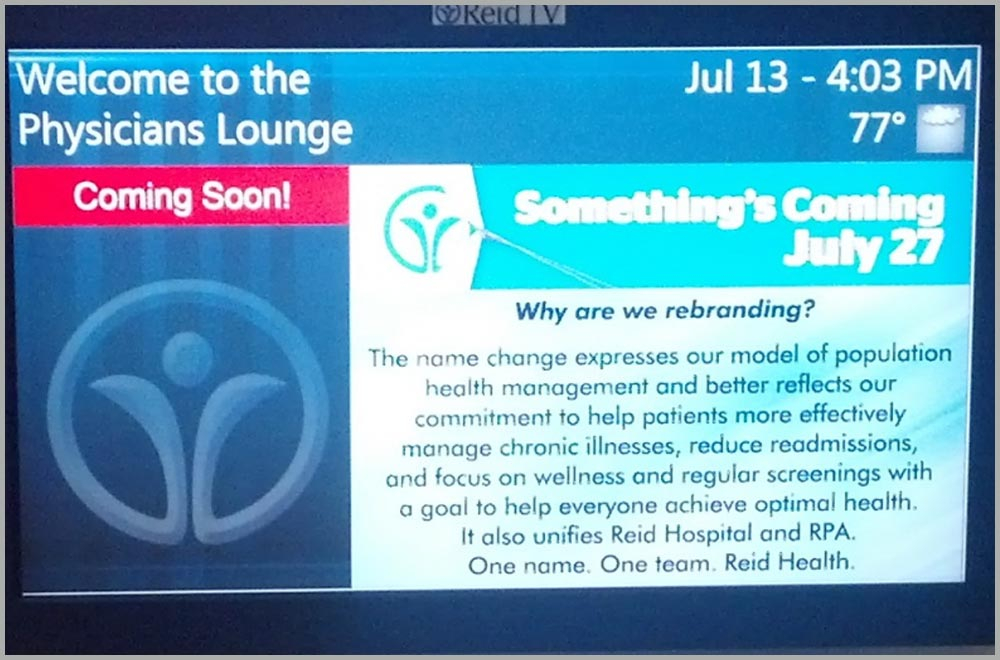 Reid TV

Welcome to the Physicians Lounge

Jul 13 - 4:03 PM
77°

Coming Soon!

Something's Coming July 27

Why are we rebranding?

The name change expresses our model of population health management and better reflects our commitment to help patients more effectively manage chronic illnesses, reduce readmissions, and focus on wellness and regular screenings with a goal to help everyone achieve optimal health. It also unifies Reid Hospital and RPA. One name. One team. Reid Health.